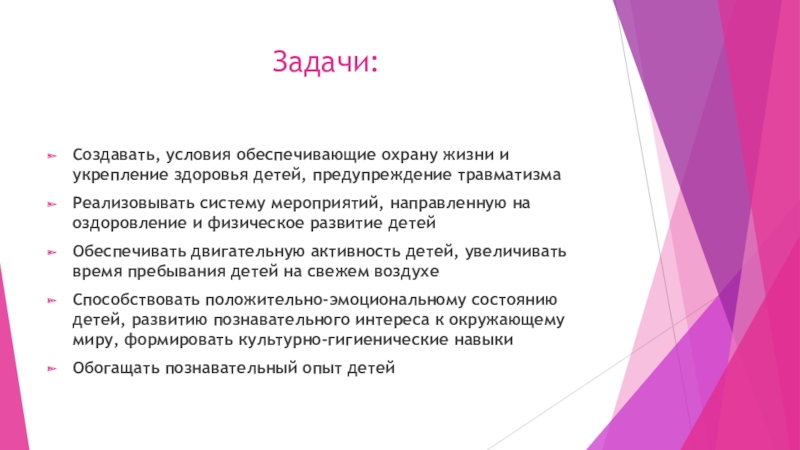 Задачи:

Создавать, условия обеспечивающие охрану жизни и укрепление здоровья детей, предупреждение травматизма

Реализовывать систему мероприятий, направленную на оздоровление и физическое развитие детей

Обеспечивать двигательную активность детей, увеличивать время пребывания детей на свежем воздухе

Способствовать положительно-эмоциональному состоянию детей, развитию познавательного интереса к окружающему миру, формировать культурно-гигиенические навыки

Обогащать познавательный опыт детей